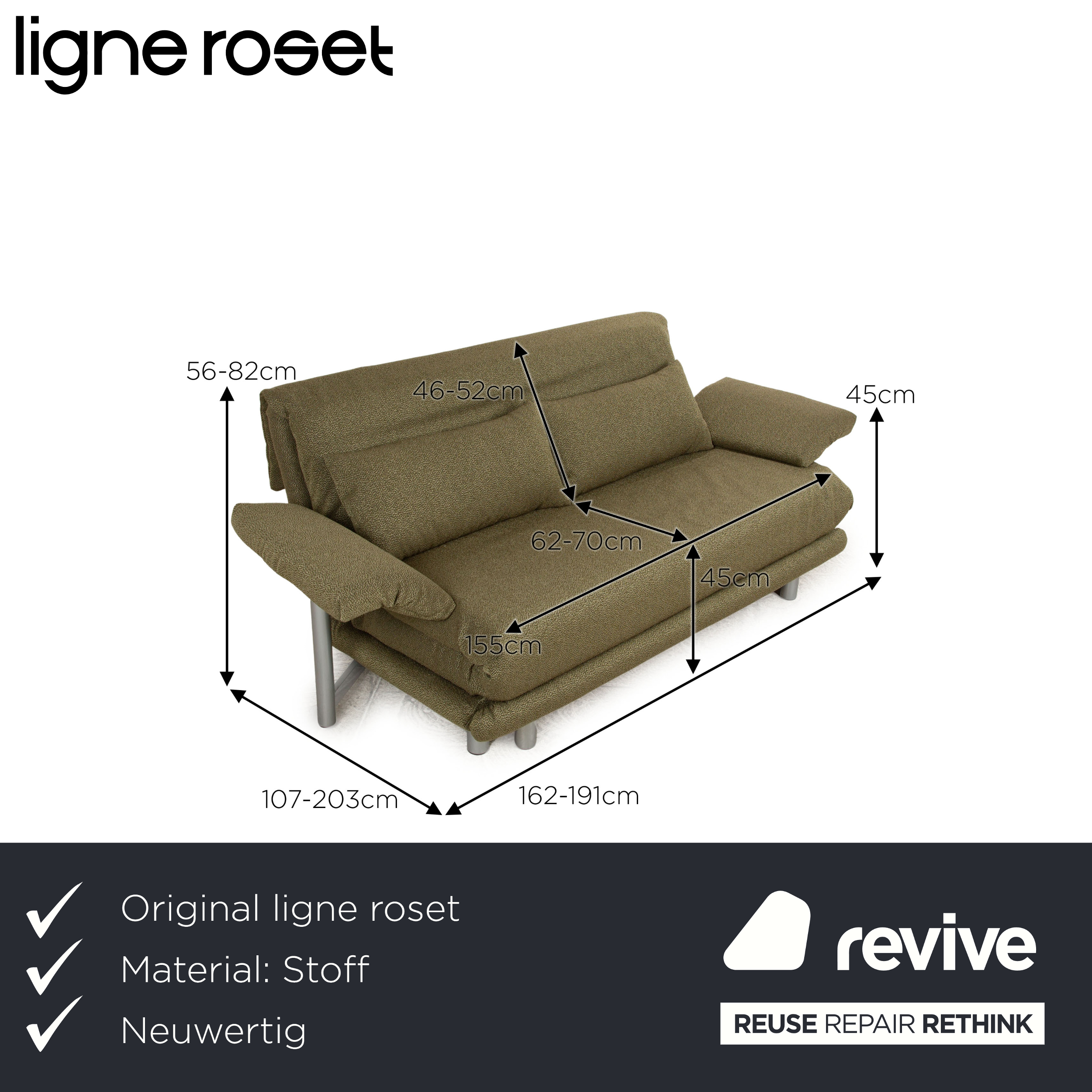 ligne roset

56-82cm

46-52cm

45cm

62-70cm

45cm

155cm

107-203cm

162-191cm

Original ligne roset
Material: Stoff
Neuwertig

revive

REUSE REPAIR RETHINK